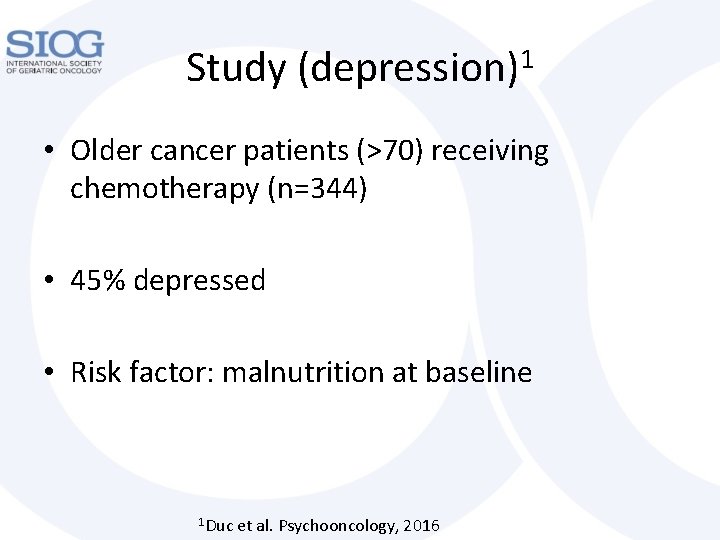 SIOG
INTERNATIONAL SOCIETY OF GERIATRIC ONCOLOGY

Study (depression)$^1$

• Older cancer patients (>70) receiving chemotherapy (n=344)

• 45% depressed

• Risk factor: malnutrition at baseline

$^1$Duc et al. Psychooncology, 2016